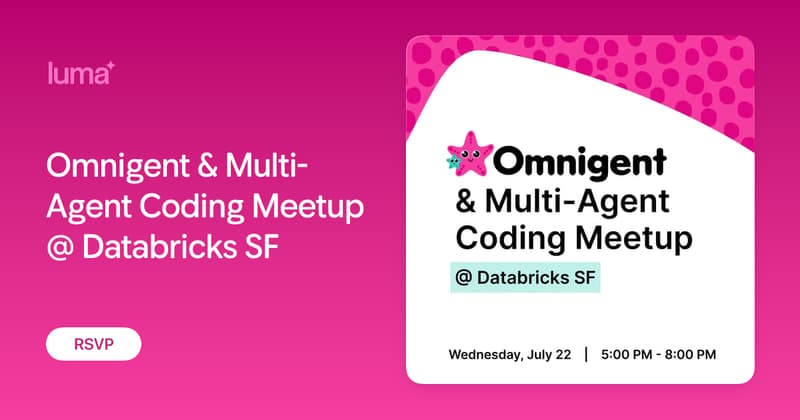 luma

Omnigent & Multi-Agent Coding Meetup @ Databricks SF

RSVP

Omnigent
& Multi-Agent Coding Meetup

@ Databricks SF

Wednesday, July 22 | 5:00 PM - 8:00 PM